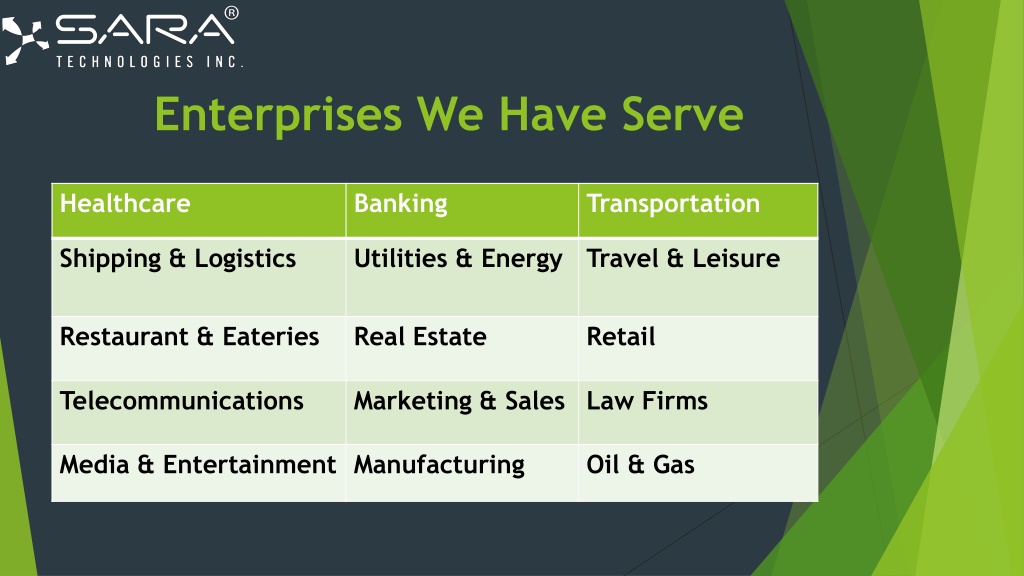 SARA®
TECHNOLOGIES INC.

Enterprises We Have Serve

| Healthcare | Banking | Transportation |
|---|---|---|
| Shipping & Logistics | Utilities & Energy | Travel & Leisure |
| Restaurant & Eateries | Real Estate | Retail |
| Telecommunications | Marketing & Sales | Law Firms |
| Media & Entertainment | Manufacturing | Oil & Gas |